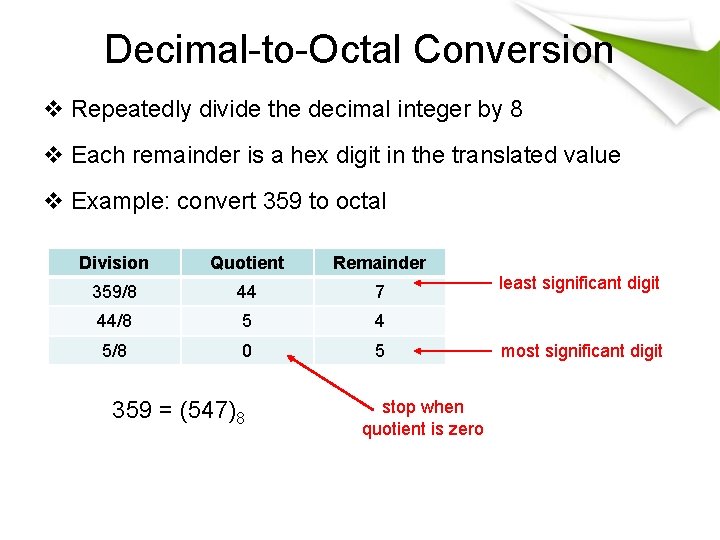 Decimal-to-Octal Conversion

❖ Repeatedly divide the decimal integer by 8

❖ Each remainder is a hex digit in the translated value

❖ Example: convert 359 to octal

| Division | Quotient | Remainder |
|---|---|---|
| 359/8 | 44 | 7 |
| 44/8 | 5 | 4 |
| 5/8 | 0 | 5 |

least significant digit

most significant digit

$359 = (547)_8$

stop when quotient is zero